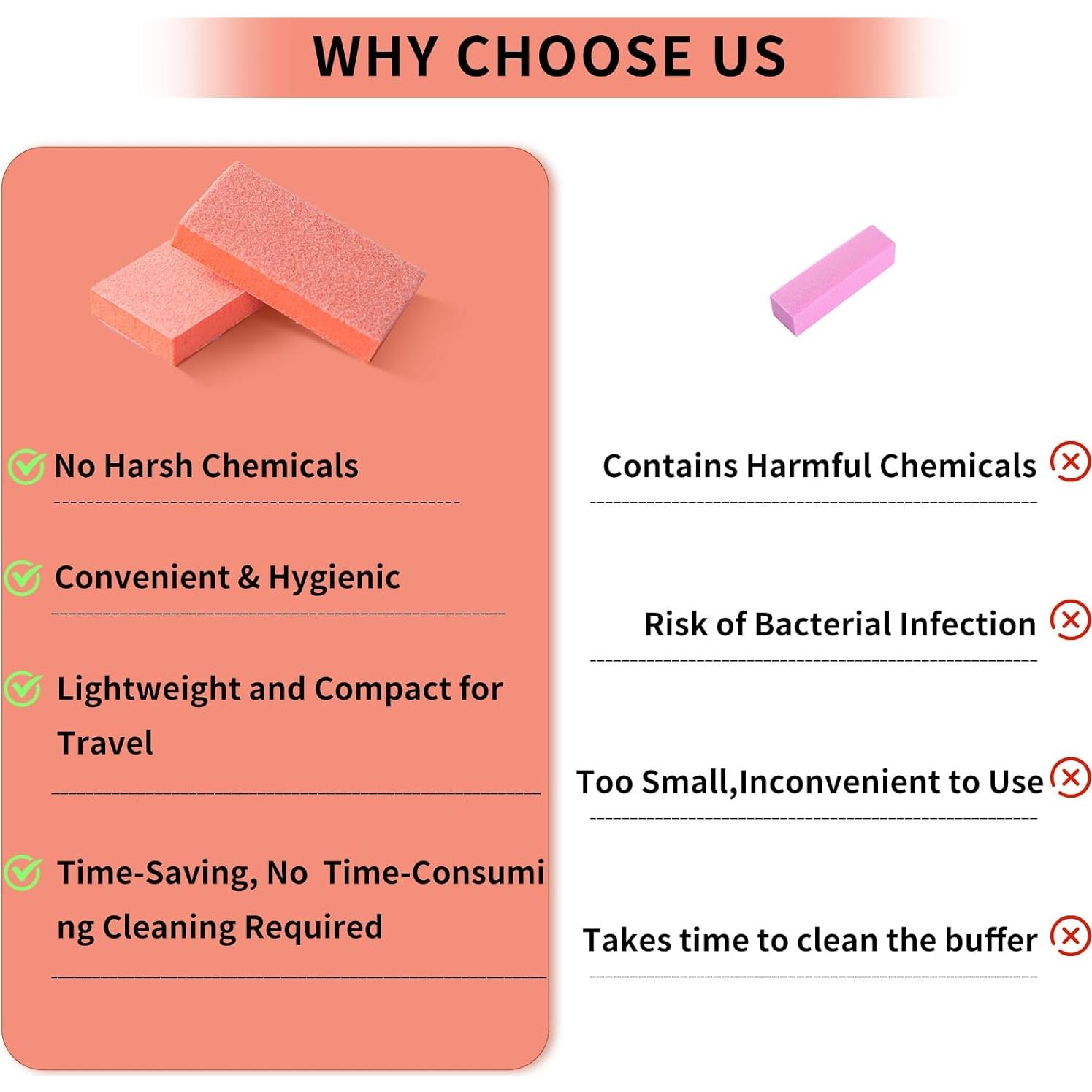 WHY CHOOSE US

No Harsh Chemicals

Convenient & Hygienic

Lightweight and Compact for Travel

Time-Saving, No Time-Consuming Cleaning Required

Contains Harmful Chemicals

Risk of Bacterial Infection

Too Small,Inconvenient to Use

Takes time to clean the buffer